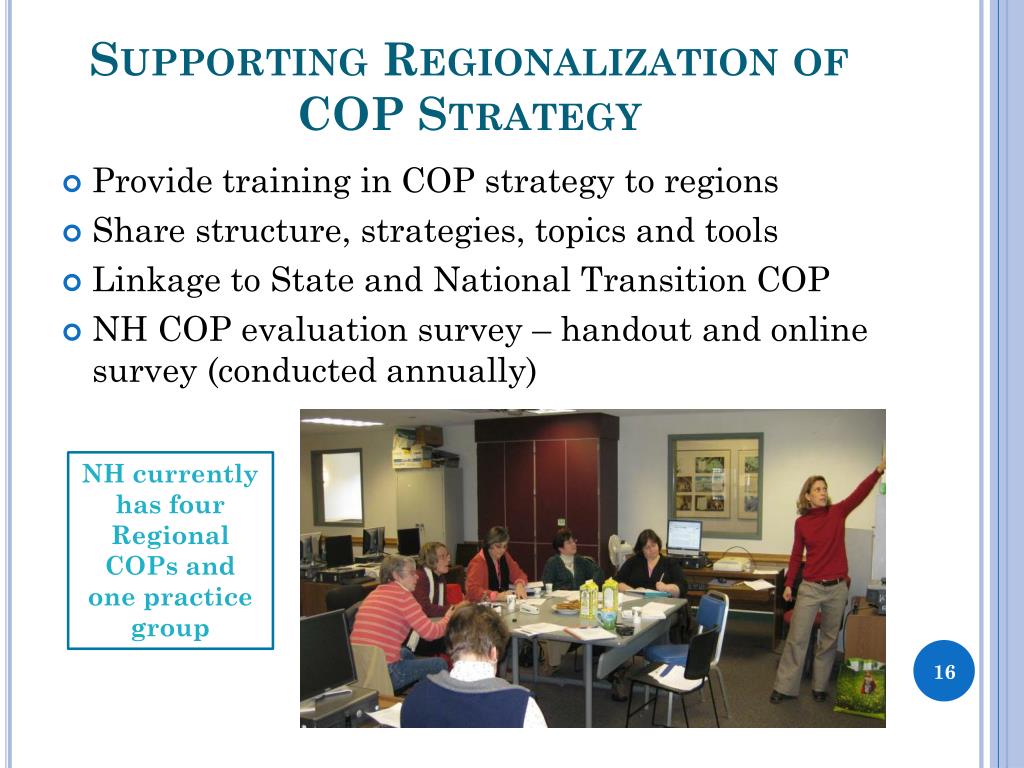 SUPPORTING REGIONALIZATION OF COP STRATEGY

Provide training in COP strategy to regions
Share structure, strategies, topics and tools
Linkage to State and National Transition COP
NH COP evaluation survey – handout and online survey (conducted annually)

NH currently has four Regional COPs and one practice group

16